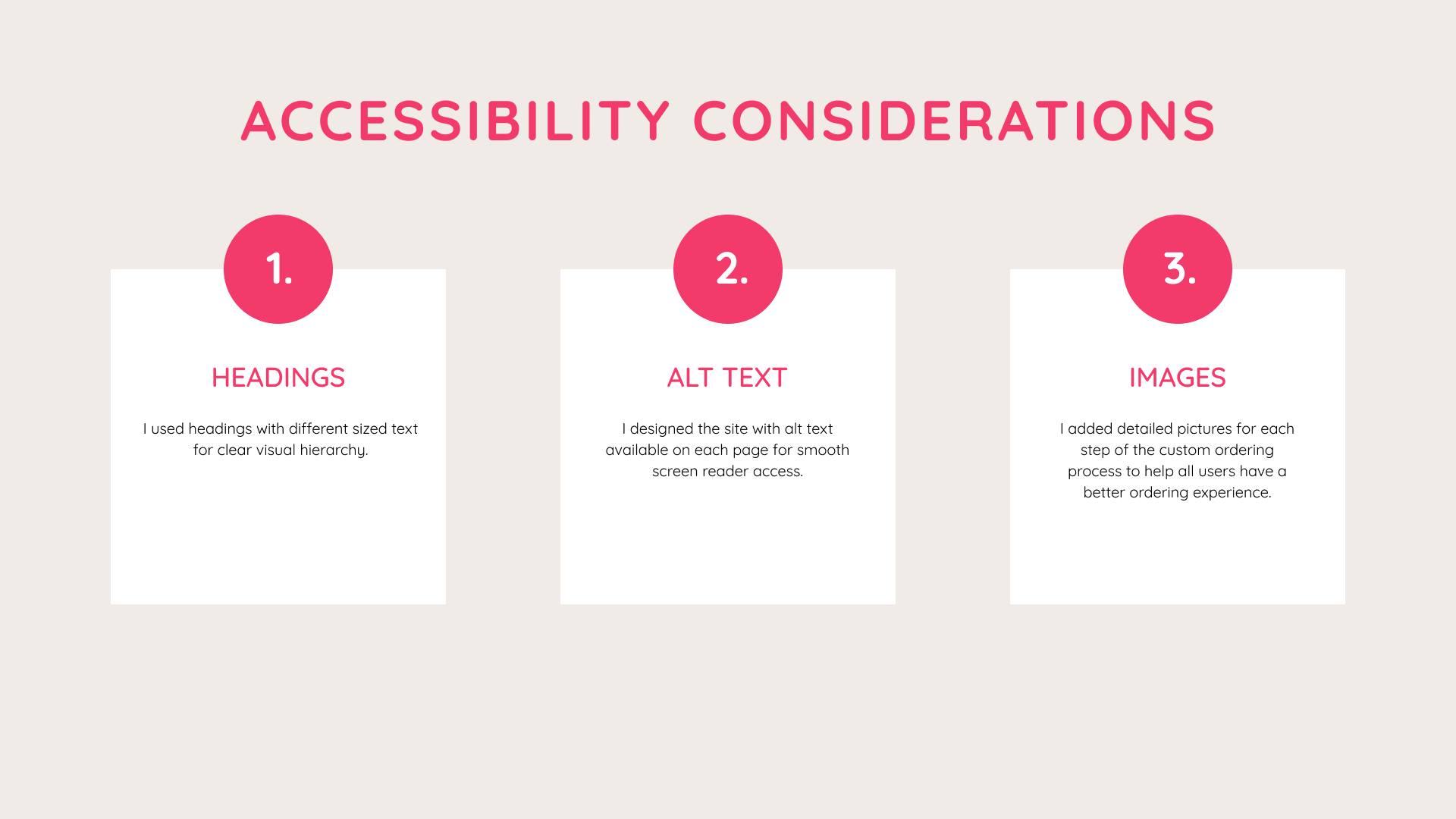 ACCESSIBILITY CONSIDERATIONS

1.

HEADINGS

I used headings with different sized text for clear visual hierarchy.

2.

ALT TEXT

I designed the site with alt text available on each page for smooth screen reader access.

3.

IMAGES

I added detailed pictures for each step of the custom ordering process to help all users have a better ordering experience.